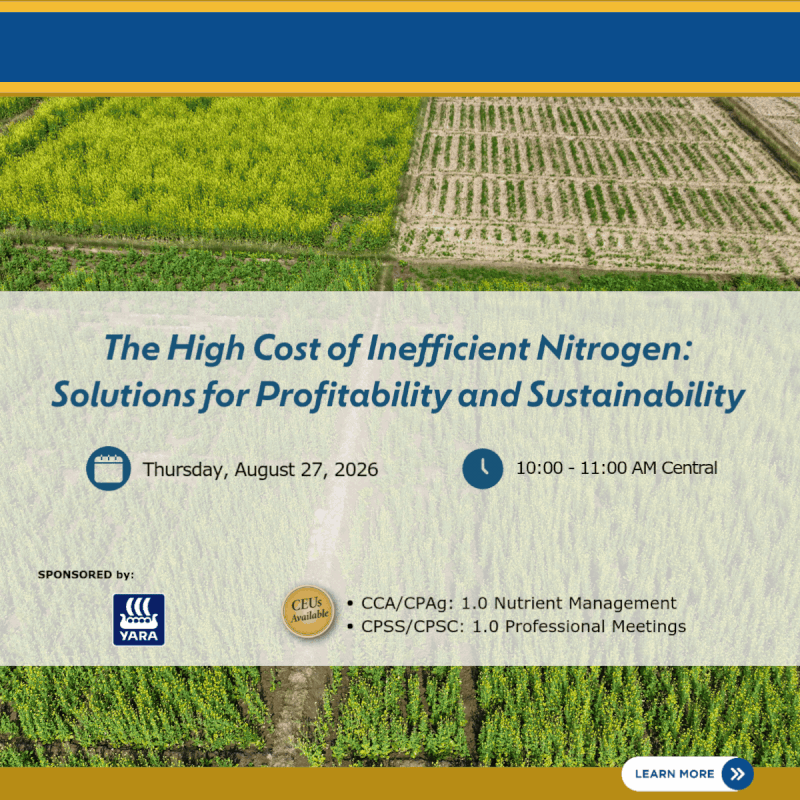 The High Cost of Inefficient Nitrogen: Solutions for Profitability and Sustainability

Thursday, August 27, 2026

10:00 - 11:00 AM Central

SPONSORED by:

YARA

CEUs Available

• CCA/CPAg: 1.0 Nutrient Management
• CPSS/CPSC: 1.0 Professional Meetings

LEARN MORE